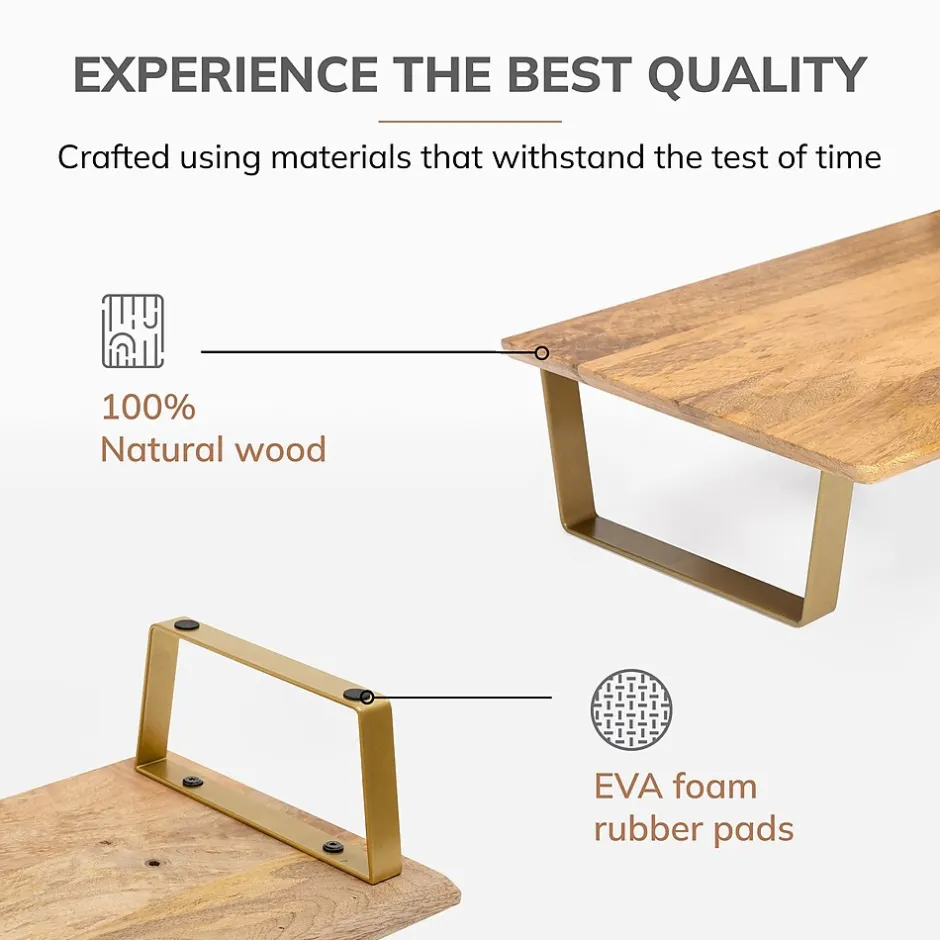 EXPERIENCE THE BEST QUALITY

Crafted using materials that withstand the test of time

100%
Natural wood

EVA foam
rubber pads